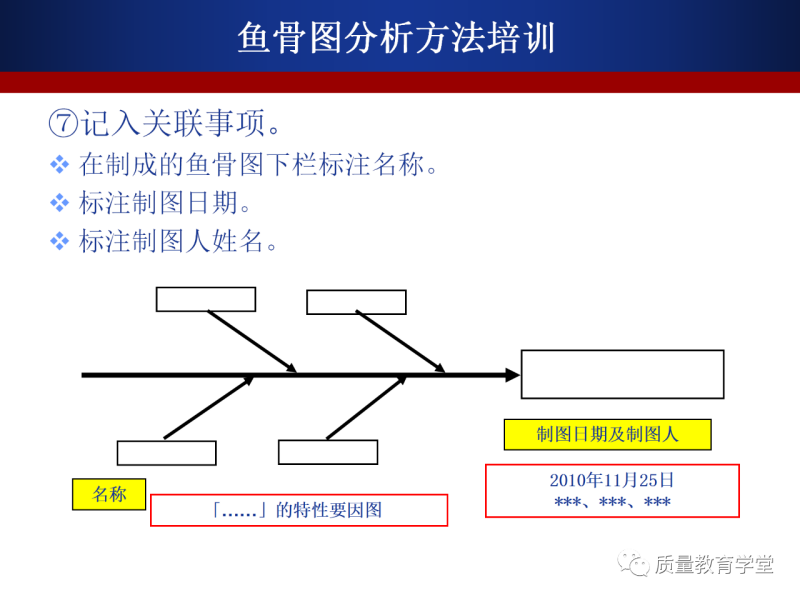 鱼骨图分析方法培训

⑦记入关联事项。

❖ 在制成的鱼骨图下栏标注名称。

❖ 标注制图日期。

❖ 标注制图人姓名。

制图日期及制图人

名称

「……」的特性要因图

2010年11月25日
***、***、***

质量教育学堂